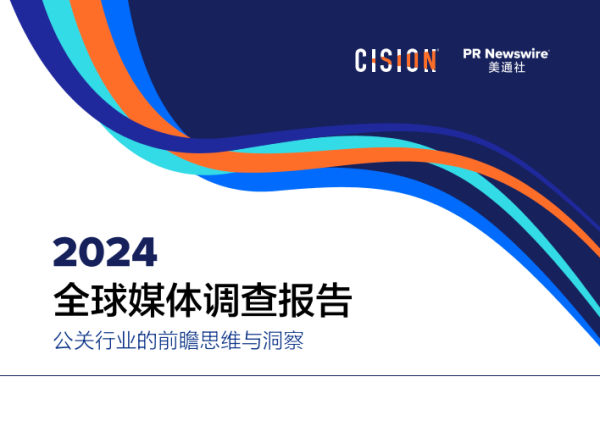 CISION

PR Newswire
美通社

2024
全球媒体调查报告
公关行业的前瞻思维与洞察